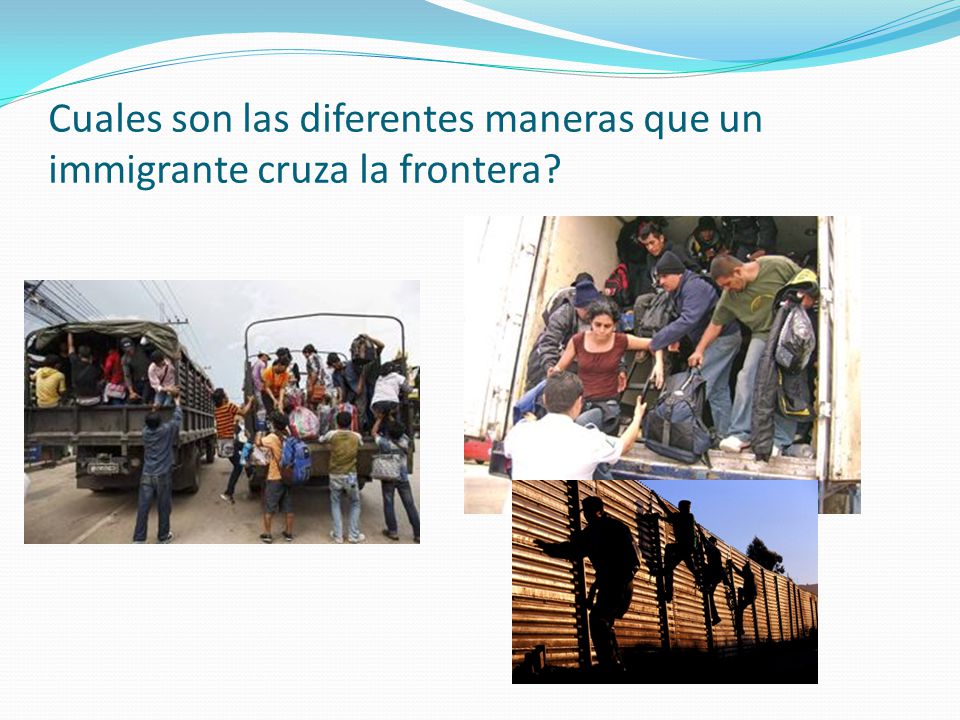 Cuales son las diferentes maneras que un immigrante cruza la frontera?